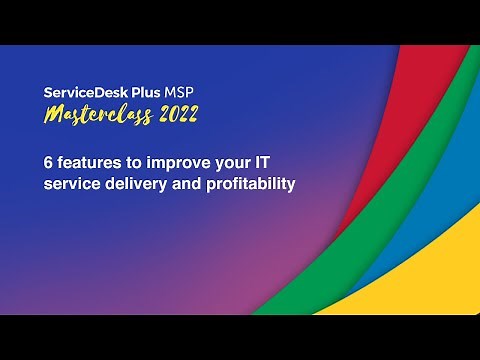 ServiceDesk Plus MSP
Masterclass 2022

6 features to improve your IT service delivery and profitability